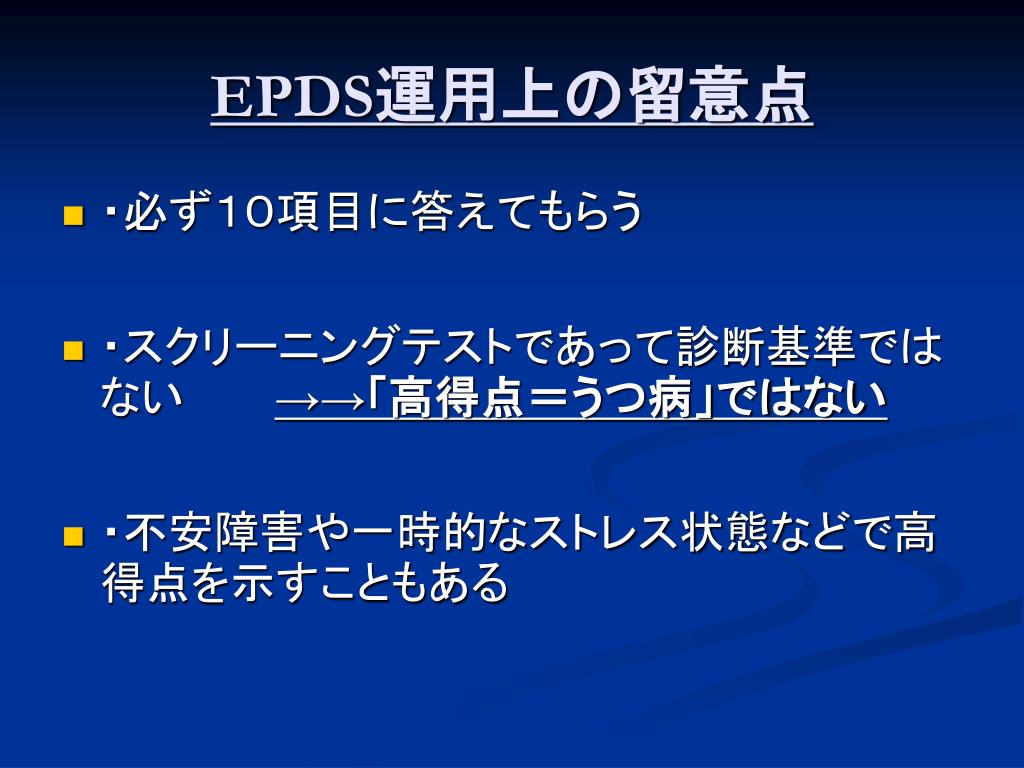 EPDS運用上の留意点

・必ず10項目に答えてもらう

・スクリーニングテストであって診断基準ではない　→→「高得点＝うつ病」ではない

・不安障害や一時的なストレス状態などで高得点を示すこともある